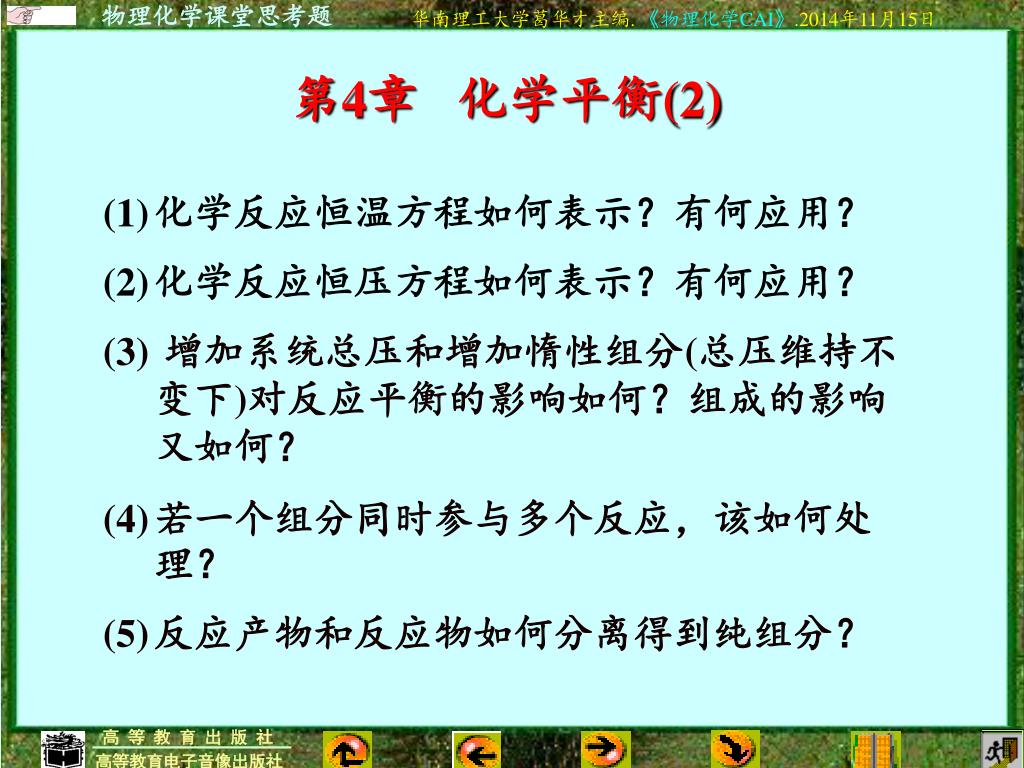 物理化学课堂思考题

华南理工大学葛华才主编.《物理化学CAI》.2014年11月15日

第4章 化学平衡(2)

(1) 化学反应恒温方程如何表示？有何应用？

(2) 化学反应恒压方程如何表示？有何应用？

(3) 增加系统总压和增加惰性组分(总压维持不变下)对反应平衡的影响如何？组成的影响又如何？

(4) 若一个组分同时参与多个反应，该如何处理？

(5) 反应产物和反应物如何分离得到纯组分？

高等教育出版社
高等教育电子音像出版社